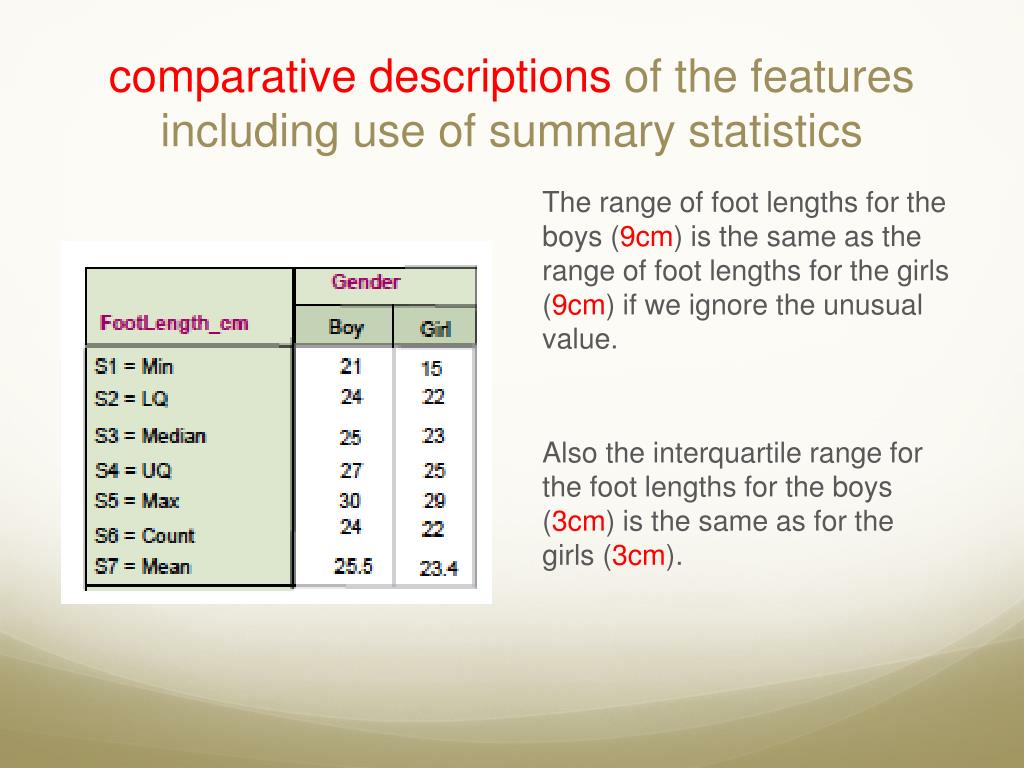 comparative descriptions of the features including use of summary statistics

| FootLength_cm | Gender | |
|---|---|---|
| | Boy | Girl |
| S1 = Min | 21 | 15 |
| S2 = LQ | 24 | 22 |
| S3 = Median | 25 | 23 |
| S4 = UQ | 27 | 25 |
| S5 = Max | 30 | 29 |
| S6 = Count | 24 | 22 |
| S7 = Mean | 25.5 | 23.4 |

The range of foot lengths for the boys (9cm) is the same as the range of foot lengths for the girls (9cm) if we ignore the unusual value.

Also the interquartile range for the foot lengths for the boys (3cm) is the same as for the girls (3cm).